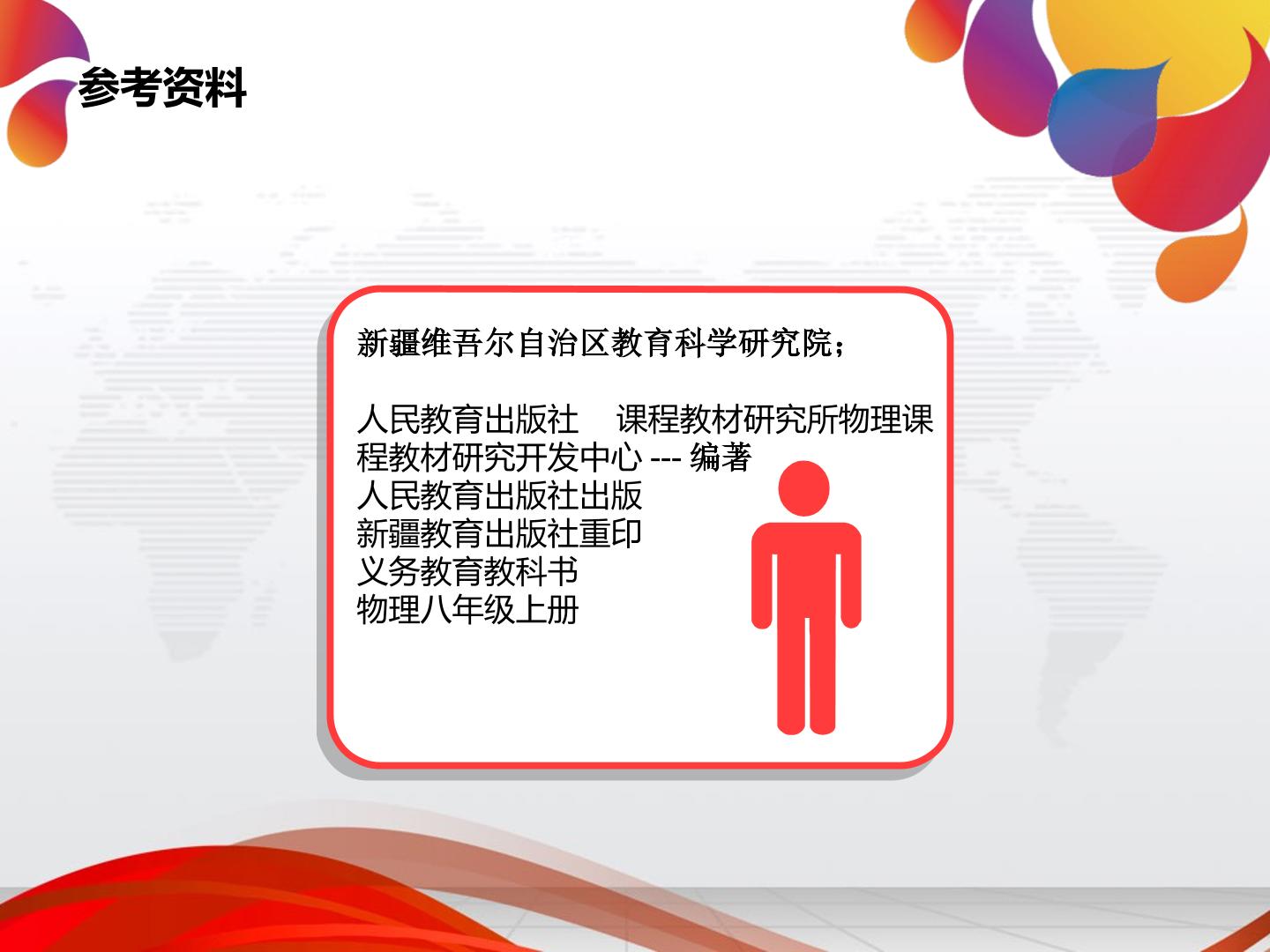 参考资料

新疆维吾尔自治区教育科学研究院；

人民教育出版社 课程教材研究所物理课程教材研究开发中心 --- 编著
人民教育出版社出版
新疆教育出版社重印
义务教育教科书
物理八年级上册